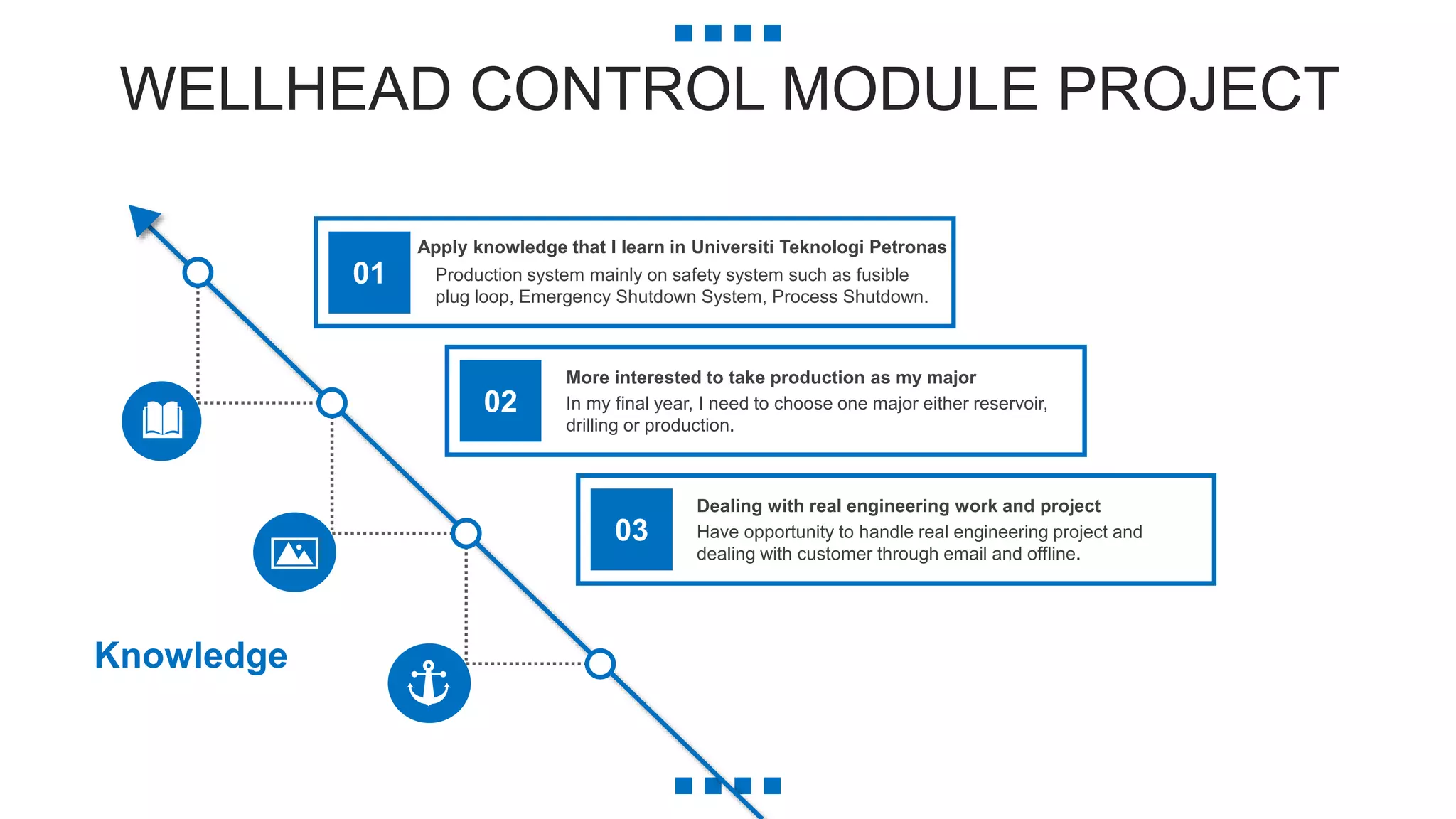 WELLHEAD CONTROL MODULE PROJECT

01
Apply knowledge that I learn in Universiti Teknologi Petronas
Production system mainly on safety system such as fusible plug loop, Emergency Shutdown System, Process Shutdown.

02
More interested to take production as my major
In my final year, I need to choose one major either reservoir, drilling or production.

03
Dealing with real engineering work and project
Have opportunity to handle real engineering project and dealing with customer through email and offline.

Knowledge